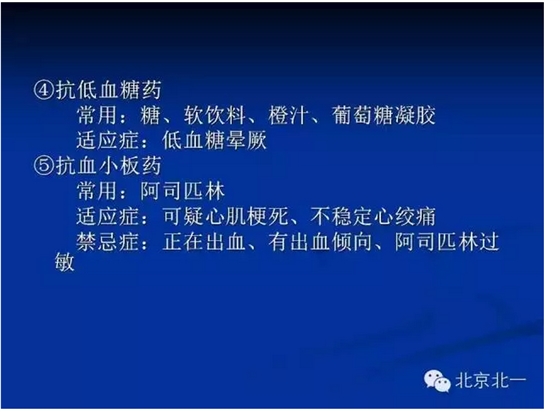 ④抗低血糖药
常用：糖、软饮料、橙汁、葡萄糖凝胶
适应症：低血糖晕厥
⑤抗血小板药
常用：阿司匹林
适应症：可疑心肌梗死、不稳定心绞痛
禁忌症：正在出血、有出血倾向、阿司匹林过敏

北京北一